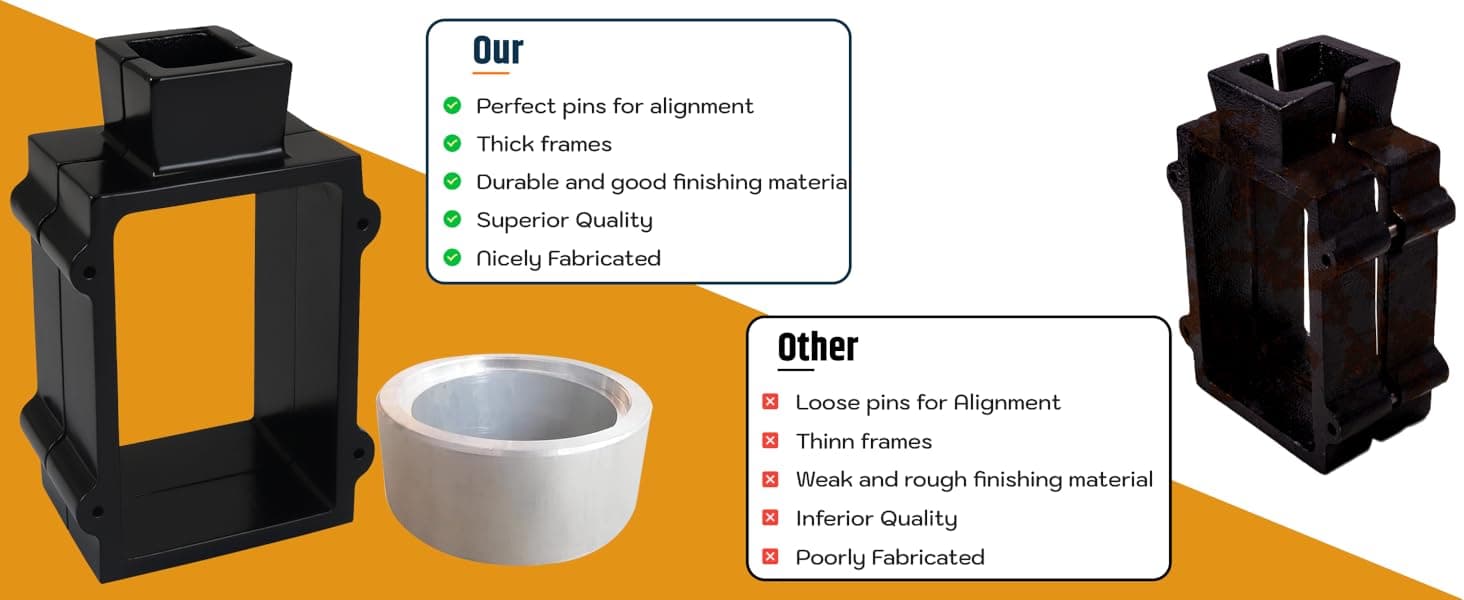 Our

Perfect pins for alignment

Thick frames

Durable and good finishing materia

Superior Quality

Nicely Fabricated

Other

Loose pins for Alignment

Thinn frames

Weak and rough finishing material

Inferior Quality

Poorly Fabricated